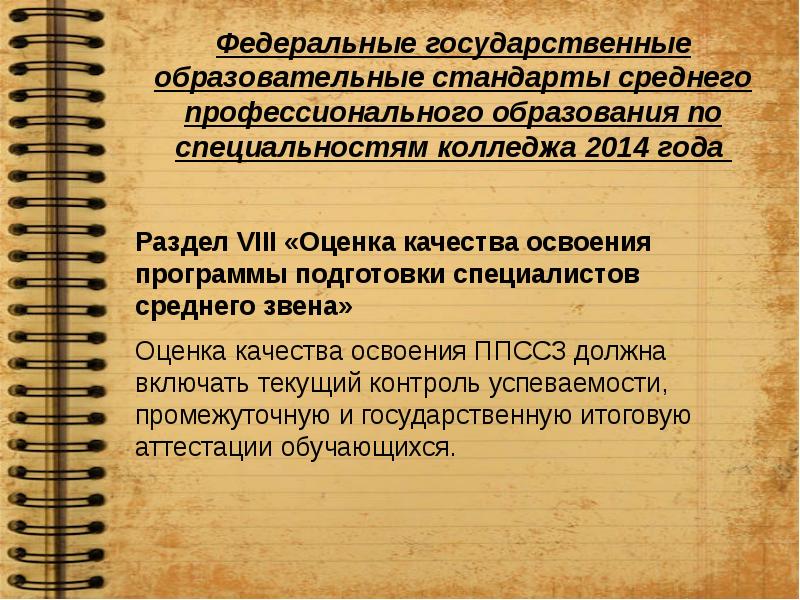 Федеральные государственные образовательные стандарты среднего профессионального образования по специальностям колледжа 2014 года

Раздел VIII «Оценка качества освоения программы подготовки специалистов среднего звена»

Оценка качества освоения ППССЗ должна включать текущий контроль успеваемости, промежуточную и государственную итоговую аттестации обучающихся.